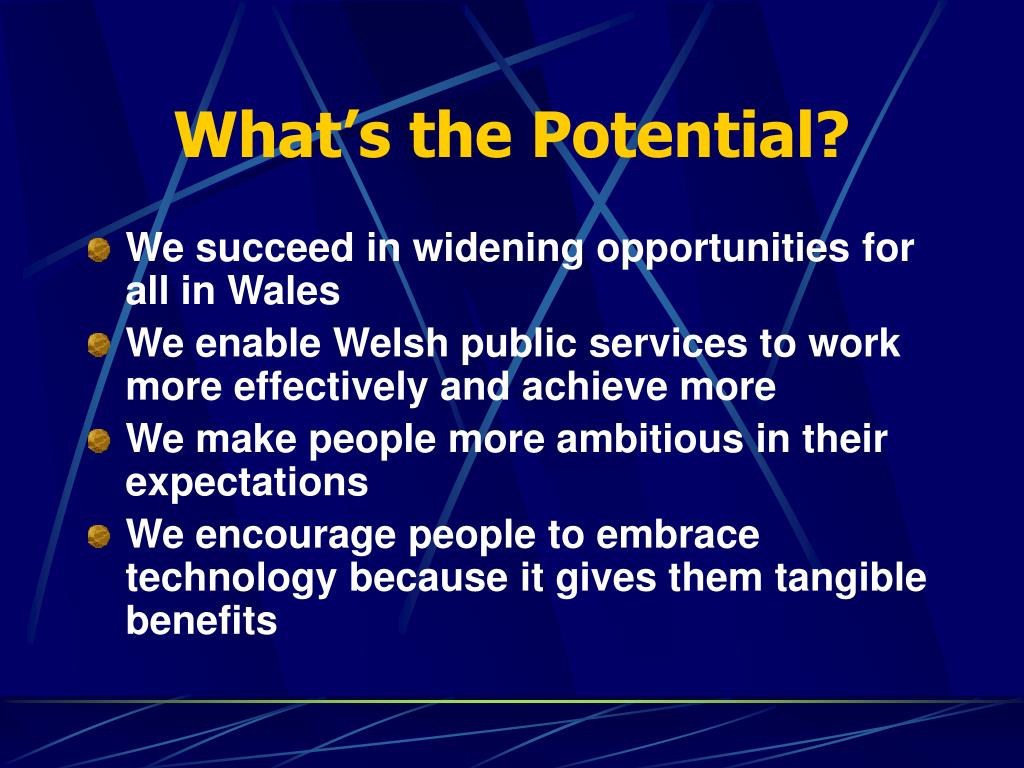 What’s the Potential?

We succeed in widening opportunities for all in Wales

We enable Welsh public services to work more effectively and achieve more

We make people more ambitious in their expectations

We encourage people to embrace technology because it gives them tangible benefits